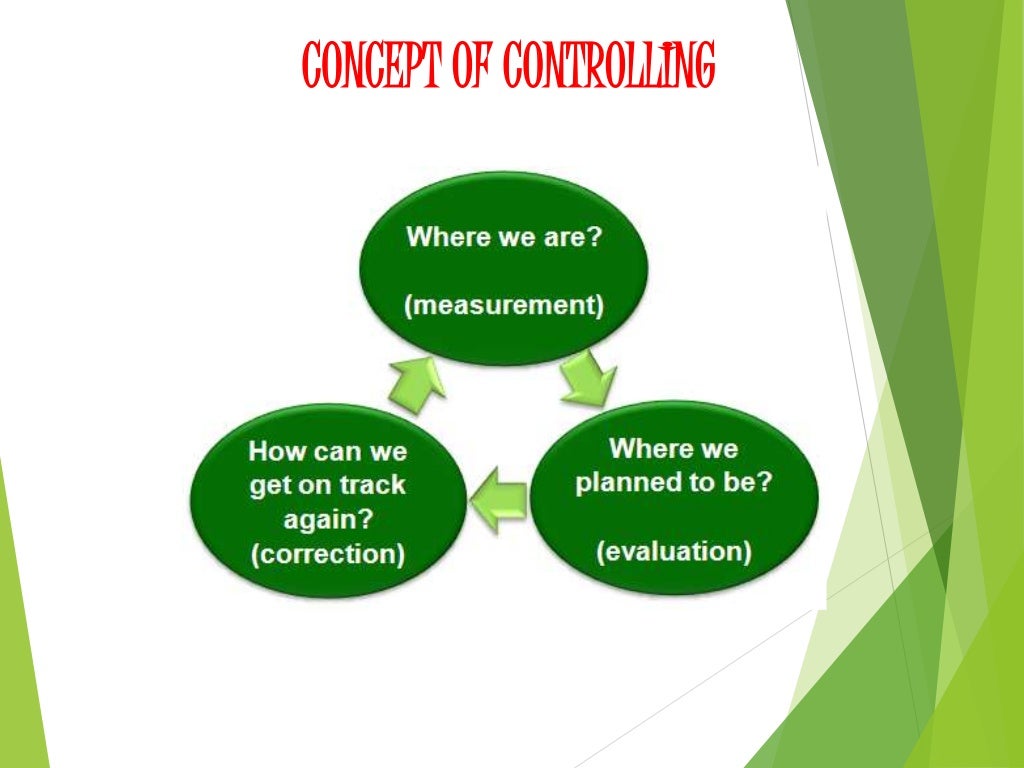 CONCEPT OF CONTROLLING

Where we are?

(measurement)

Where we planned to be?

(evaluation)

How can we get on track again? (correction)